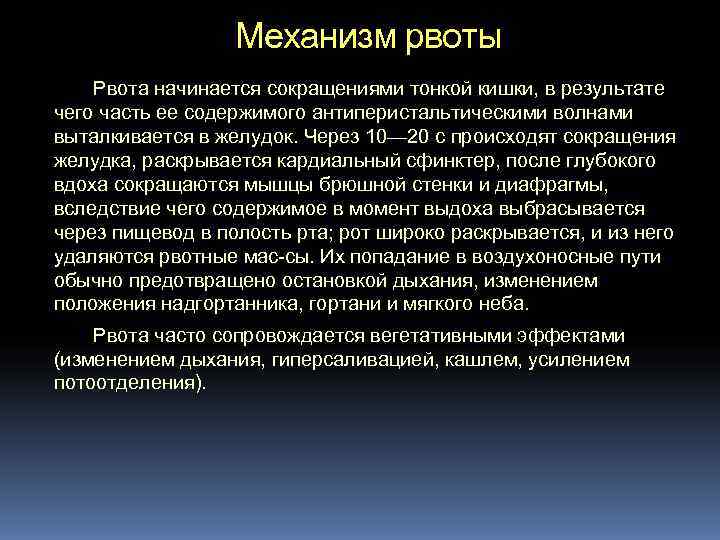 Механизм рвоты

Рвота начинается сокращениями тонкой кишки, в результате чего часть ее содержимого антиперистальтическими волнами выталкивается в желудок. Через 10—20 с происходят сокращения желудка, раскрывается кардиальный сфинктер, после глубокого вдоха сокращаются мышцы брюшной стенки и диафрагмы, вследствие чего содержимое в момент выдоха выбрасывается через пищевод в полость рта; рот широко раскрывается, и из него удаляются рвотные мас-сы. Их попадание в воздухоносные пути обычно предотвращено остановкой дыхания, изменением положения надгортанника, гортани и мягкого неба.

Рвота часто сопровождается вегетативными эффектами (изменением дыхания, гиперсаливацией, кашлем, усилением потоотделения).